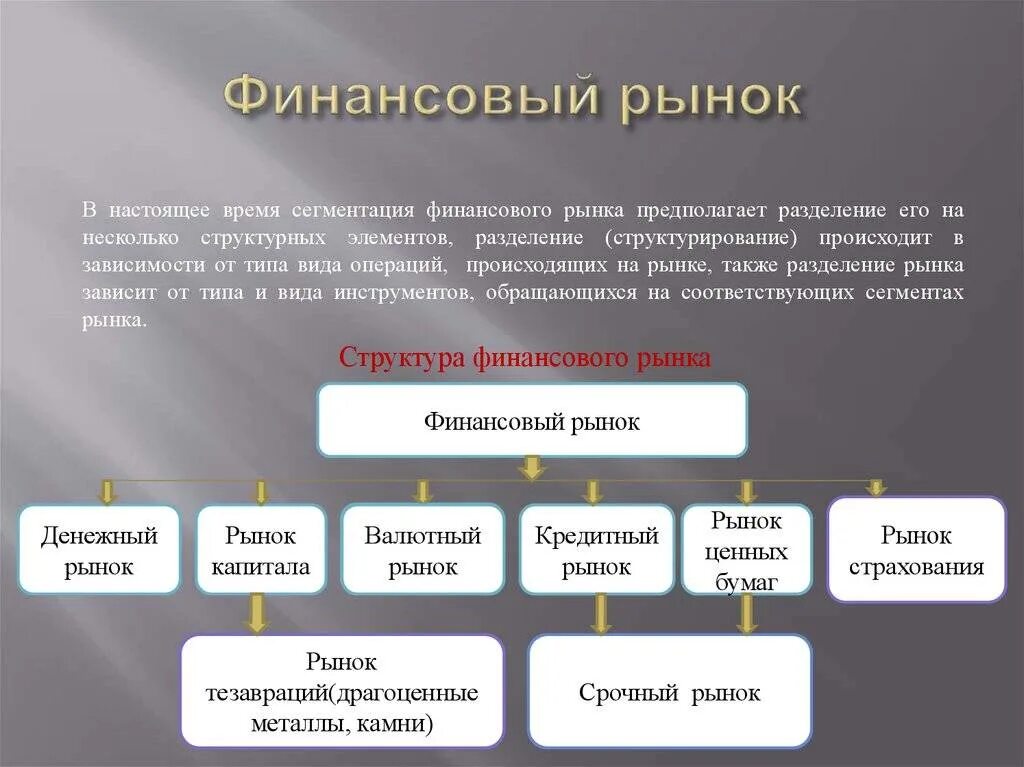 Финансовый рынок

В настоящее время сегментация финансового рынка предполагает разделение его на несколько структурных элементов, разделение (структурирование) происходит в зависимости от типа вида операций, происходящих на рынке, также разделение рынка зависит от типа и вида инструментов, обращающихся на соответствующих сегментах рынка.

Структура финансового рынка

Финансовый рынок

Денежный рынок

Рынок капитала

Валютный рынок

Кредитный рынок

Рынок ценных бумаг

Рынок страхования

Рынок тезавраций(драгоценные металлы, камни)

Срочный рынок